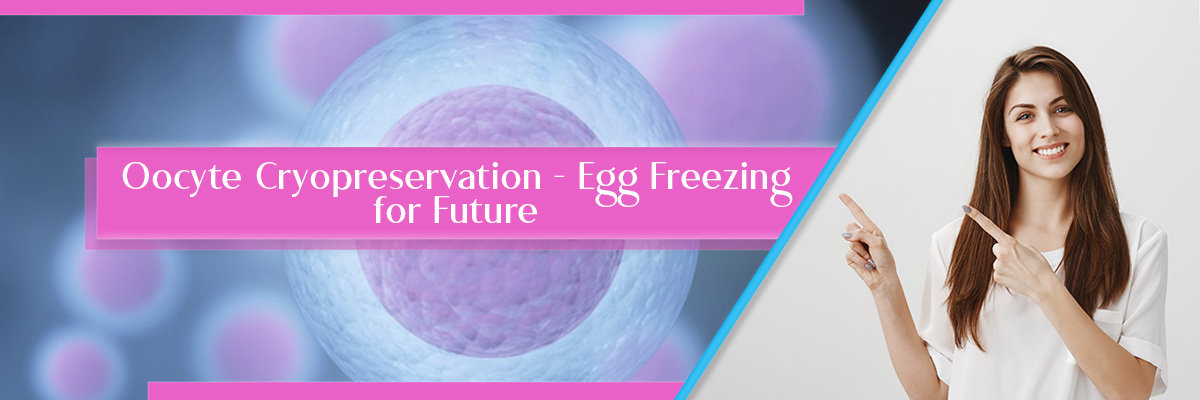 Oocyte Cryopreservation - Egg Freezing for Future